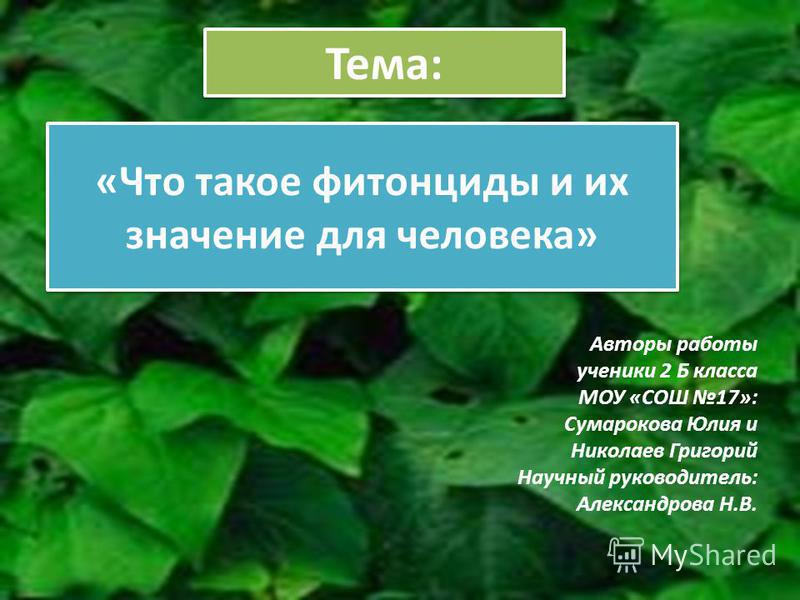 Тема:

«Что такое фитонциды и их значение для человека»

Авторы работы
ученики 2 Б класса
МОУ «СОШ №17»:
Сумарокова Юлия и
Николаев Григорий
Научный руководитель:
Александрова Н.В.

MyShared